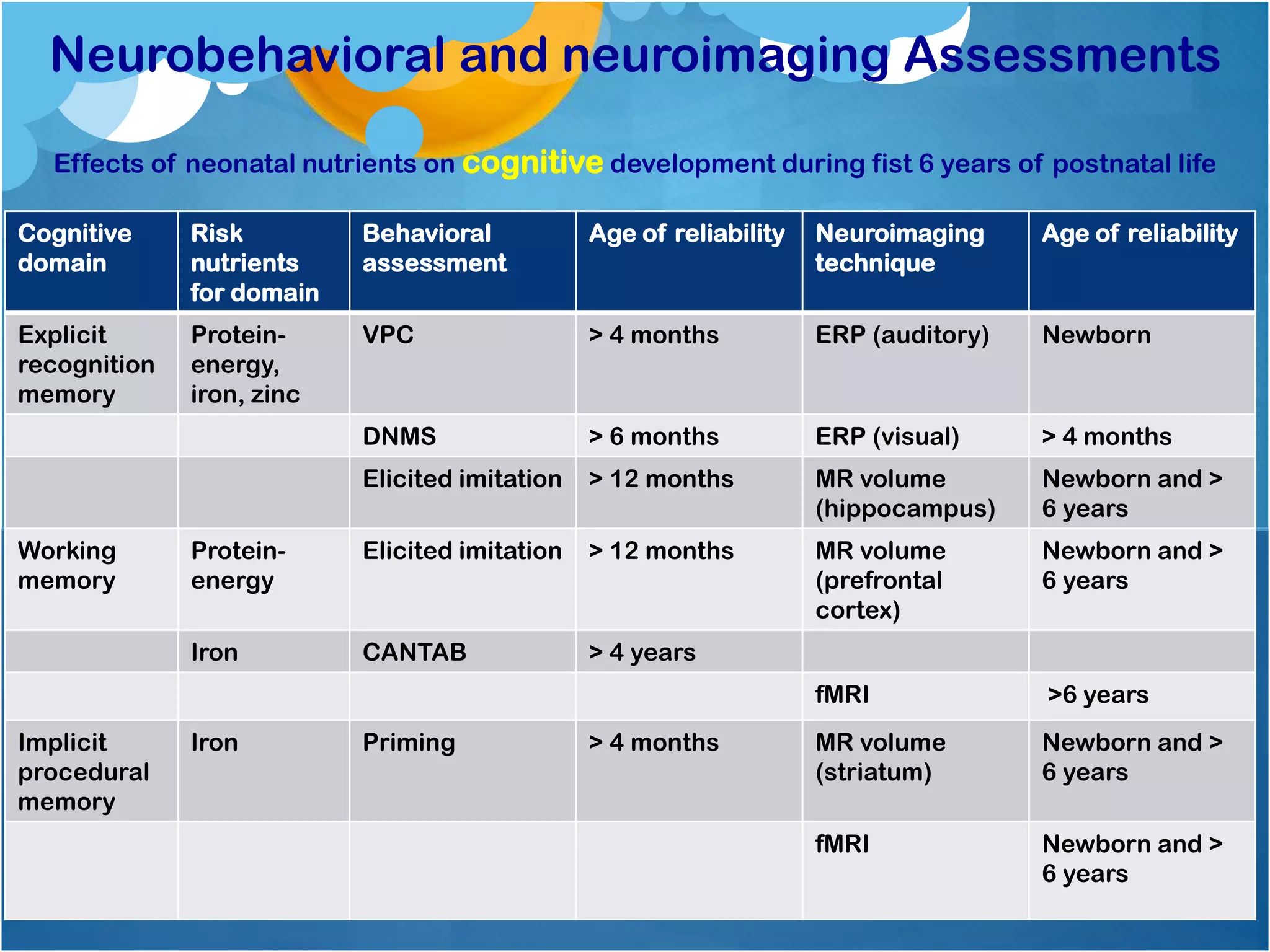 Neurobehavioral and neuroimaging Assessments

Effects of neonatal nutrients on cognitive development during fist 6 years of postnatal life

| Cognitive domain | Risk nutrients for domain | Behavioral assessment | Age of reliability | Neuroimaging technique | Age of reliability |
|---|---|---|---|---|---|
| Explicit recognition memory | Protein-energy, iron, zinc | VPC | > 4 months | ERP (auditory) | Newborn |
| | | DNMS | > 6 months | ERP (visual) | > 4 months |
| | | Elicited imitation | > 12 months | MR volume (hippocampus) | Newborn and > 6 years |
| Working memory | Protein-energy | Elicited imitation | > 12 months | MR volume (prefrontal cortex) | Newborn and > 6 years |
| | Iron | CANTAB | > 4 years | | |
| | | | | fMRI | >6 years |
| Implicit procedural memory | Iron | Priming | > 4 months | MR volume (striatum) | Newborn and > 6 years |
| | | | | fMRI | Newborn and > 6 years |